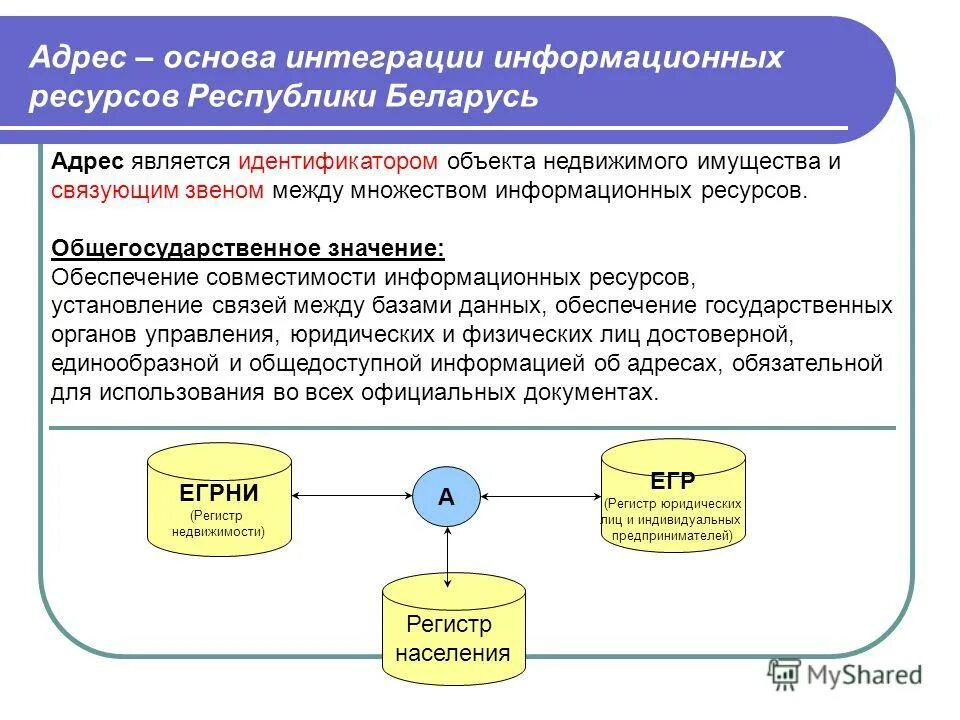 Адрес – основа интеграции информационных ресурсов Республики Беларусь

Адрес является идентификатором объекта недвижимого имущества и связующим звеном между множеством информационных ресурсов.

Общегосударственное значение:
Обеспечение совместимости информационных ресурсов, установление связей между базами данных, обеспечение государственных органов управления, юридических и физических лиц достоверной, единообразной и общедоступной информацией об адресах, обязательной для использования во всех официальных документах.

ЕГРНИ
(Регистр недвижимости)

А

ЕГР
(Регистр юридических лиц и индивидуальных предпринимателей)

Регистр населения

MyShared